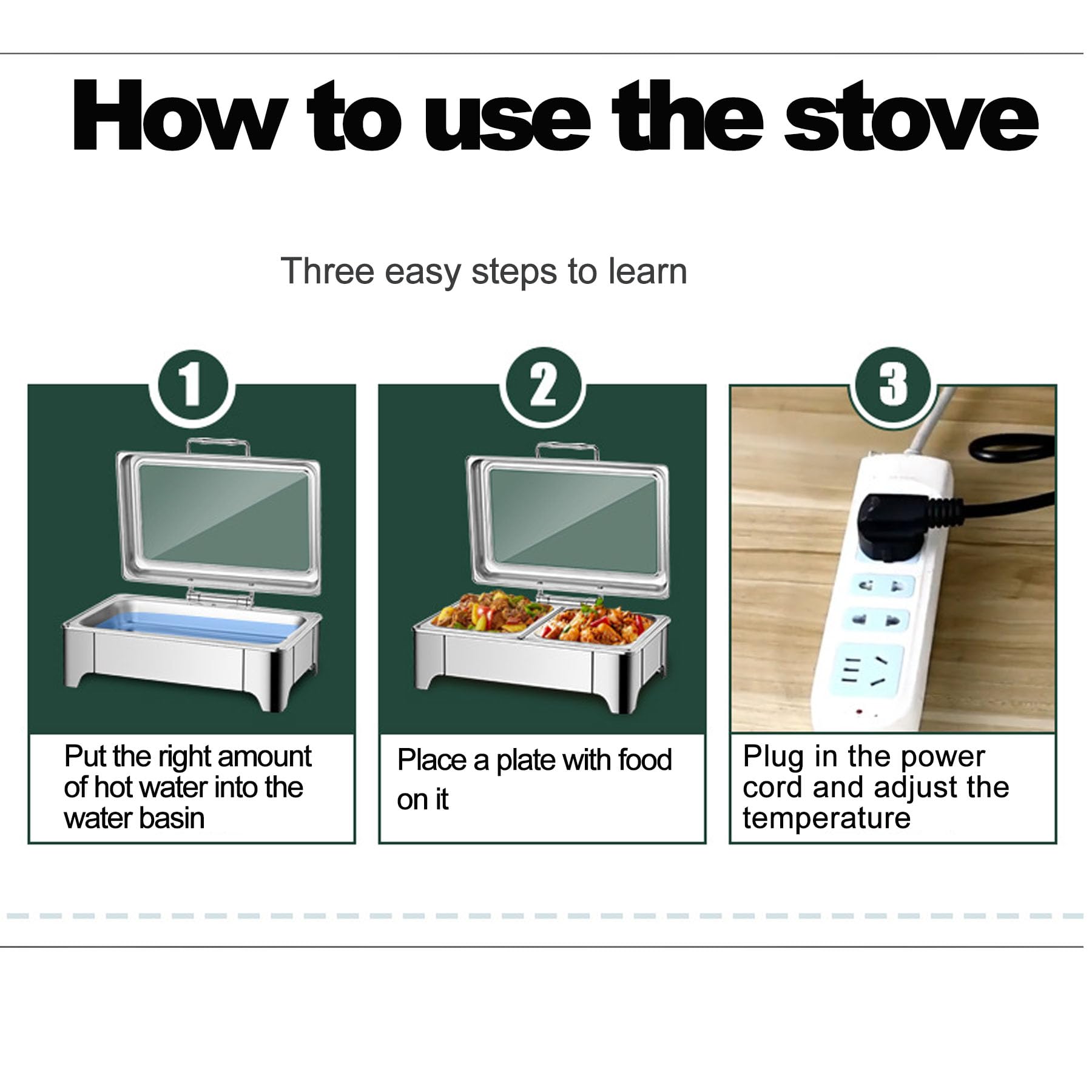 How to use the stove

Three easy steps to learn

1

Put the right amount of hot water into the water basin

2

Place a plate with food on it

3

Plug in the power cord and adjust the temperature